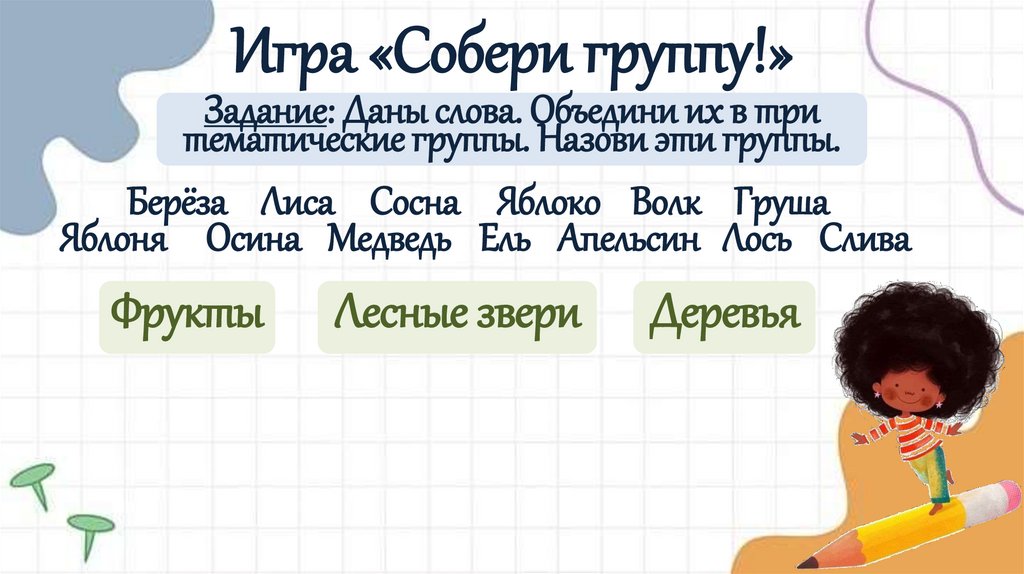 Игра «Собери группу!»

Задание: Даны слова. Объедини их в три тематические группы. Назови эти группы.

Берёза Лиса Сосна Яблоко Волк Груша
Яблоня Осина Медведь Ель Апельсин Лось Слива

Фрукты

Лесные звери

Деревья